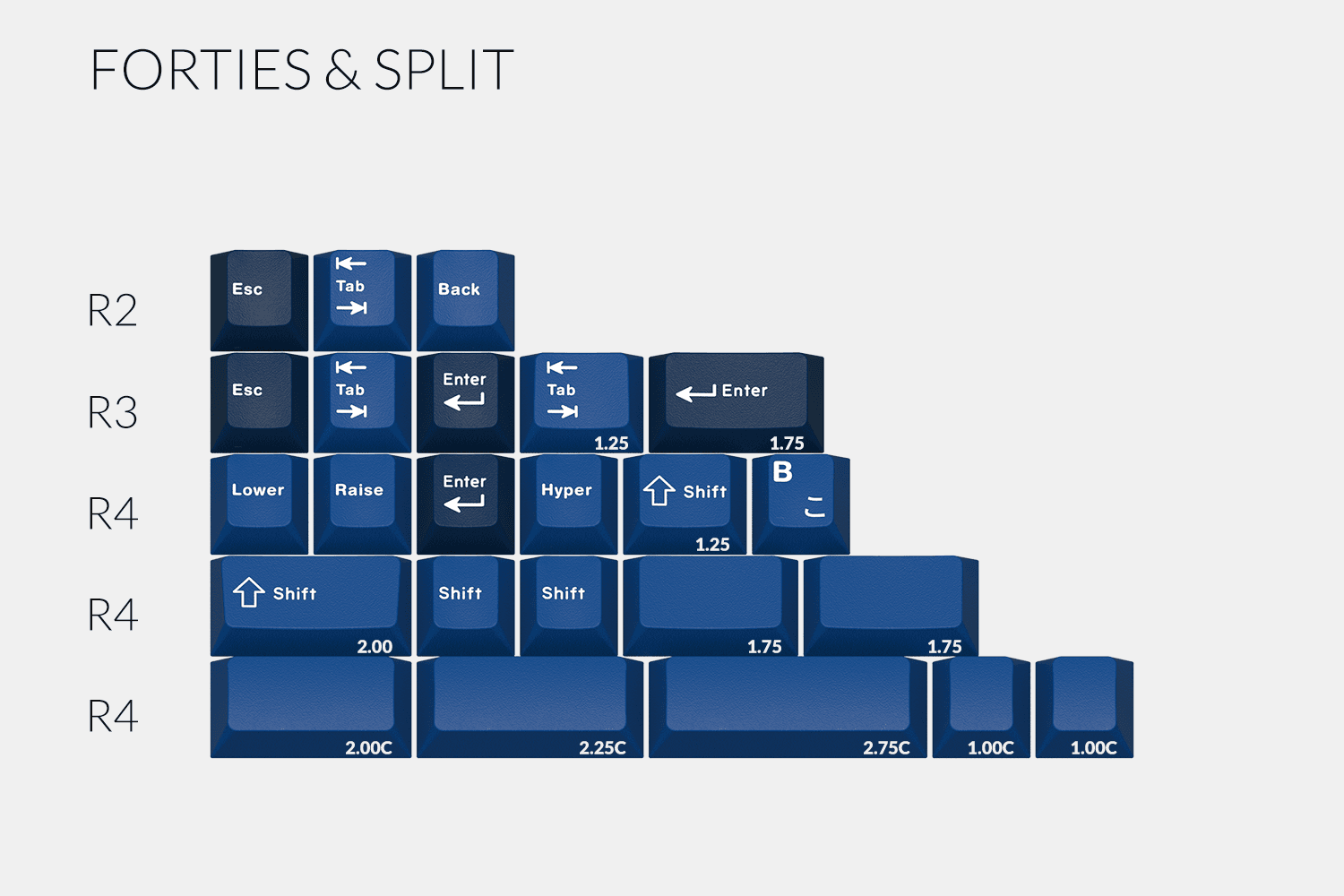 FORTIES & SPLIT

R2
Esc
Tab
Back

R3
Esc
Tab
Enter
Tab
1.25
Enter
1.75

R4
Lower
Raise
Enter
Hyper
Shift
1.25
B
こ

R4
Shift
2.00
Shift
Shift
1.75
1.75

R4
2.00C
2.25C
2.75C
1.00C
1.00C